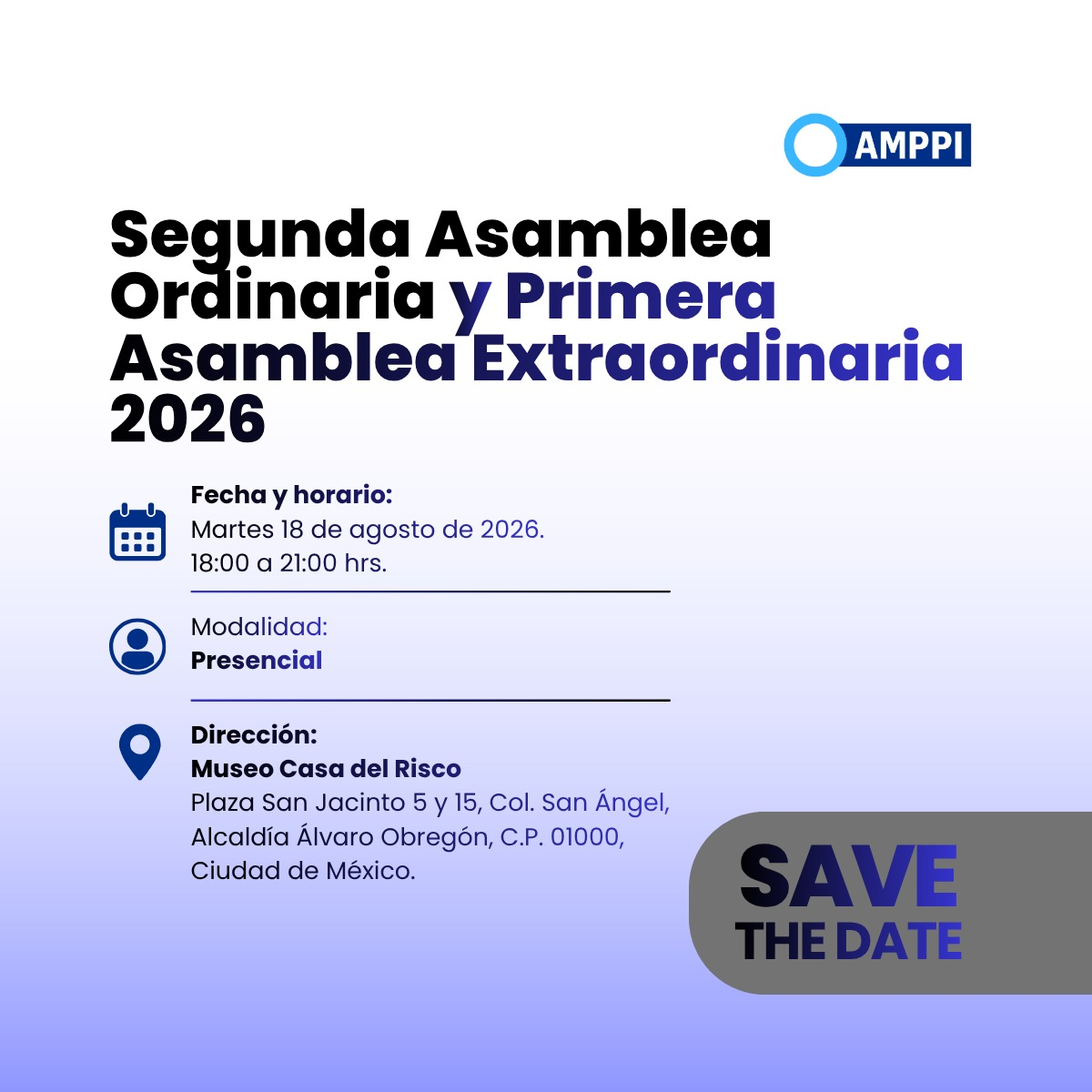 AMPPI

Segunda Asamblea Ordinaria y Primera Asamblea Extraordinaria 2026

Fecha y horario:
Martes 18 de agosto de 2026.
18:00 a 21:00 hrs.

Modalidad:
Presencial

Dirección:
Museo Casa del Risco
Plaza San Jacinto 5 y 15, Col. San Ángel, Alcaldía Álvaro Obregón, C.P. 01000, Ciudad de México.

SAVE THE DATE